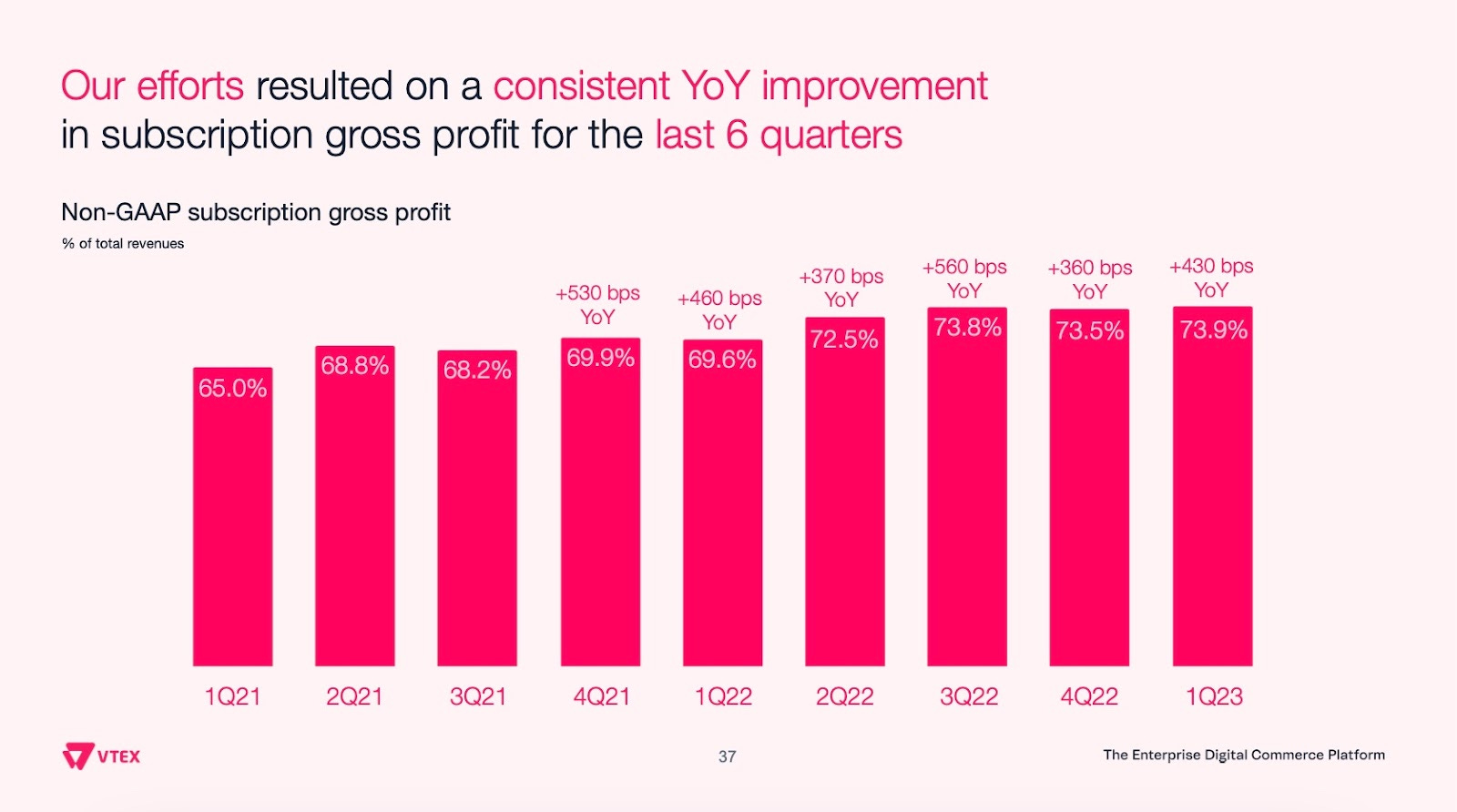 Our efforts resulted on a consistent YoY improvement in subscription gross profit for the last 6 quarters

Non-GAAP subscription gross profit
% of total revenues

+530 bps YoY
+460 bps YoY
+370 bps YoY
+560 bps YoY
+360 bps YoY
+430 bps YoY

65.0%
68.8%
68.2%
69.9%
69.6%
72.5%
73.8%
73.5%
73.9%

1Q21
2Q21
3Q21
4Q21
1Q22
2Q22
3Q22
4Q22
1Q23

VTEX
37
The Enterprise Digital Commerce Platform